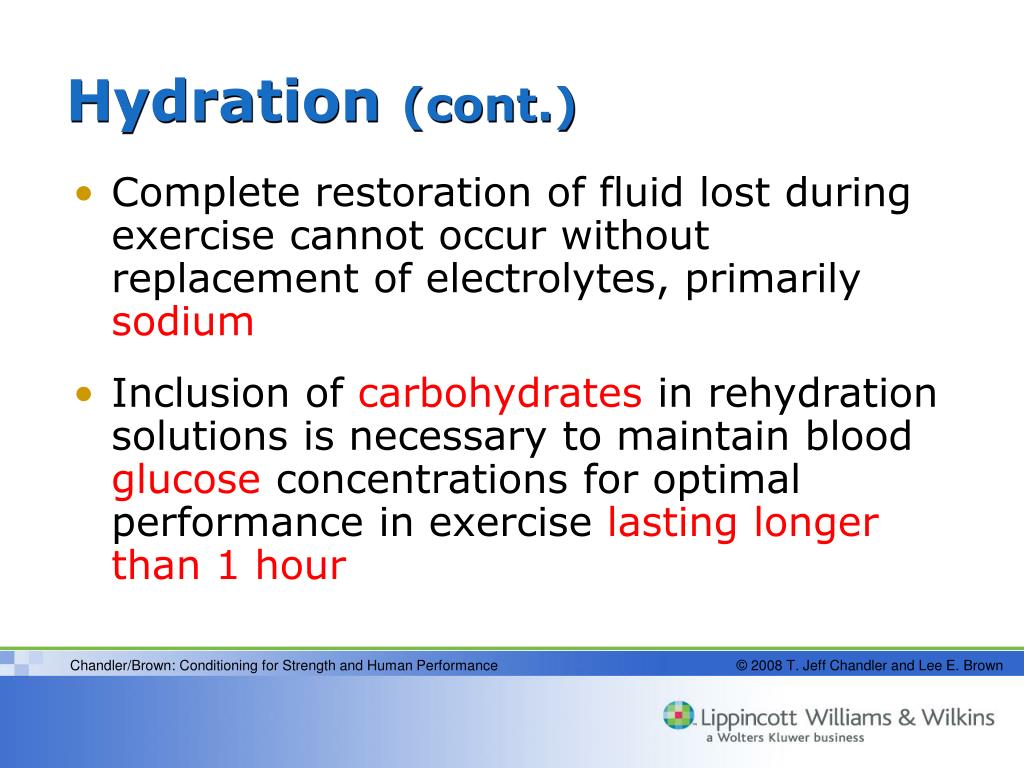 Hydration (cont.)

• Complete restoration of fluid lost during exercise cannot occur without replacement of electrolytes, primarily sodium

• Inclusion of carbohydrates in rehydration solutions is necessary to maintain blood glucose concentrations for optimal performance in exercise lasting longer than 1 hour

Chandler/Brown: Conditioning for Strength and Human Performance

© 2008 T. Jeff Chandler and Lee E. Brown

Lippincott Williams & Wilkins
a Wolters Kluwer business